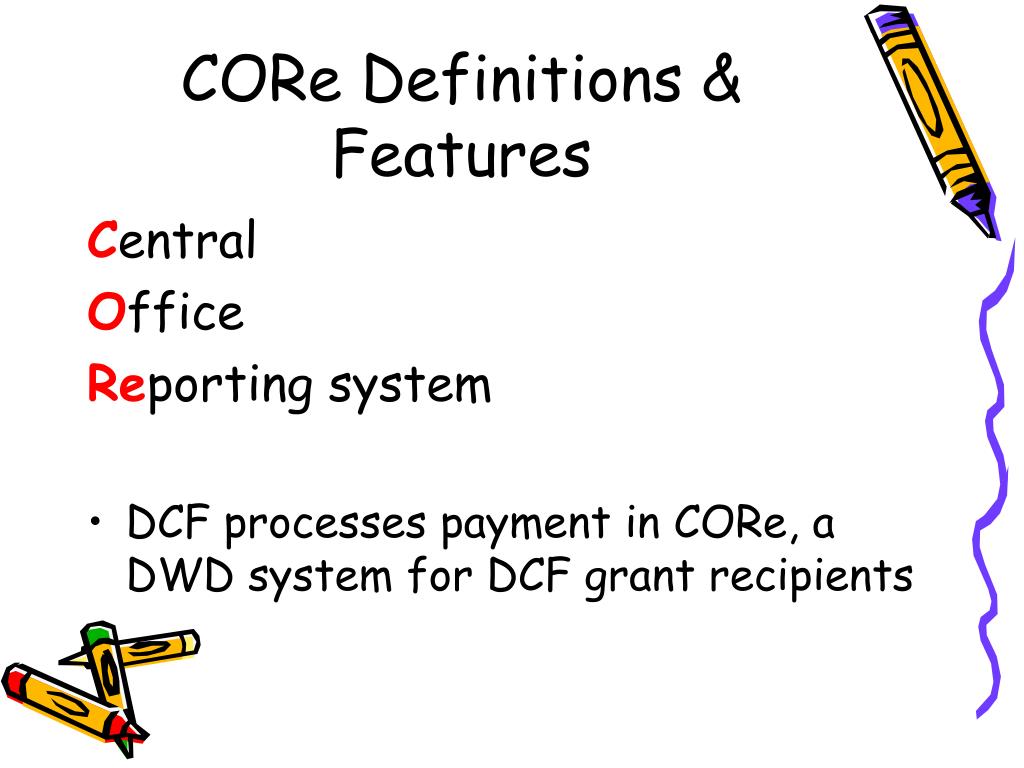 CORe Definitions & Features

Central
Office
Reporting system

• DCF processes payment in CORe, a DWD system for DCF grant recipients